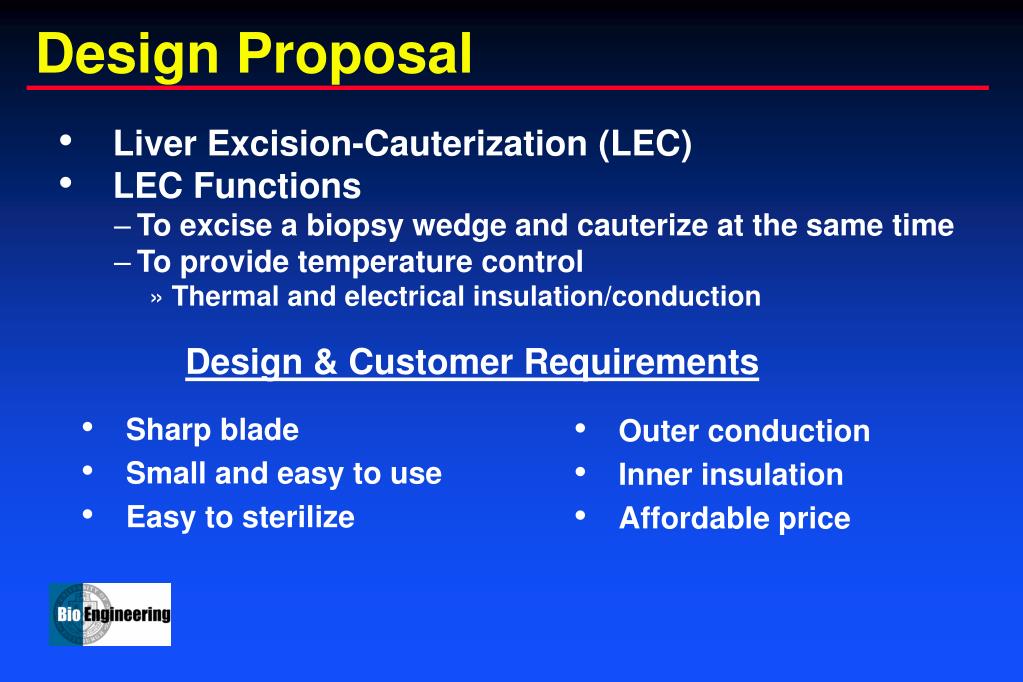 Design Proposal

• Liver Excision-Cauterization (LEC)
• LEC Functions
– To excise a biopsy wedge and cauterize at the same time
– To provide temperature control
» Thermal and electrical insulation/conduction

Design & Customer Requirements

• Sharp blade
• Small and easy to use
• Easy to sterilize

• Outer conduction
• Inner insulation
• Affordable price

Bio Engineering